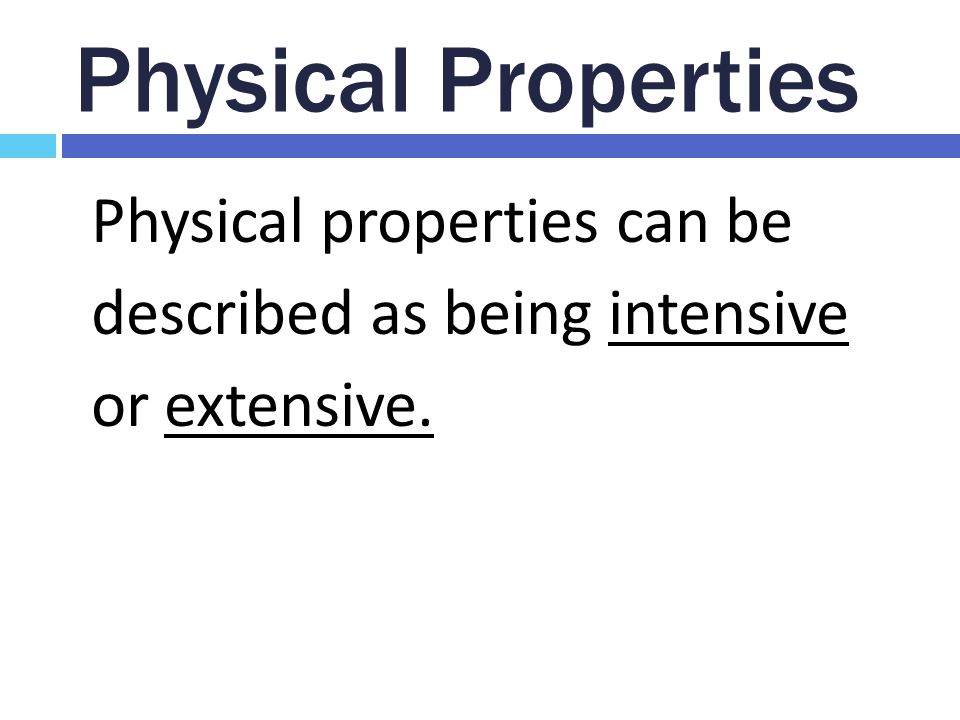 Physical Properties

Physical properties can be described as being intensive or extensive.